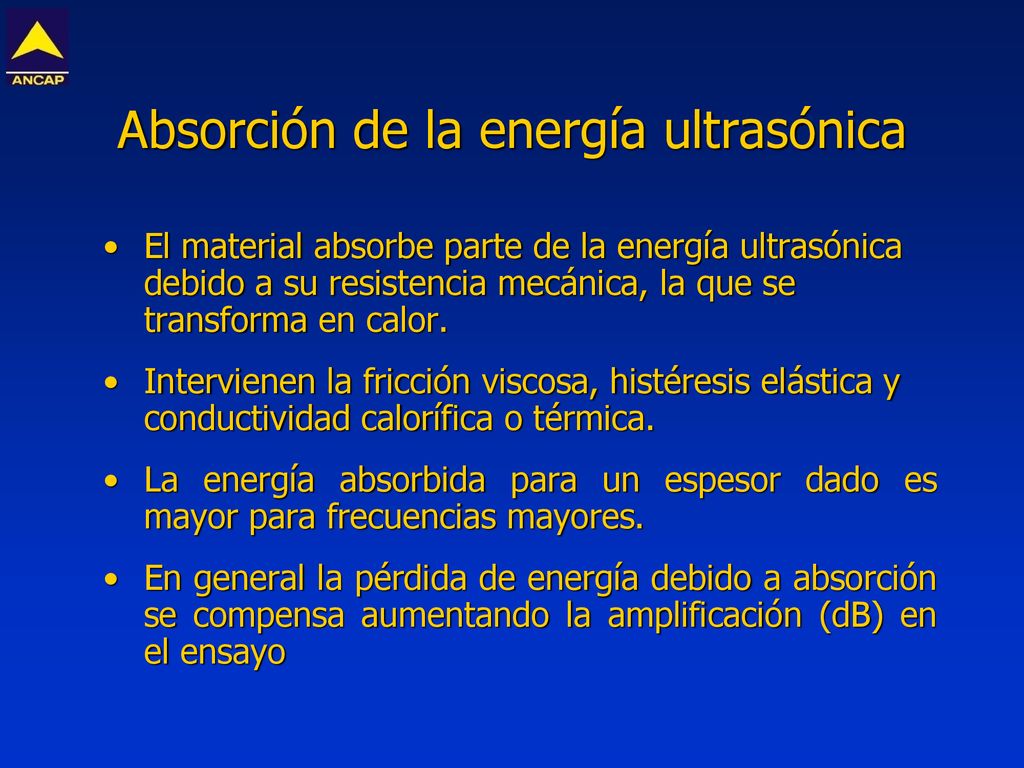 ANCAP

Absorción de la energía ultrasónica

• El material absorbe parte de la energía ultrasónica debido a su resistencia mecánica, la que se transforma en calor.

• Intervienen la fricción viscosa, histéresis elástica y conductividad calorífica o térmica.

• La energía absorbida para un espesor dado es mayor para frecuencias mayores.

• En general la pérdida de energía debido a absorción se compensa aumentando la amplificación (dB) en el ensayo